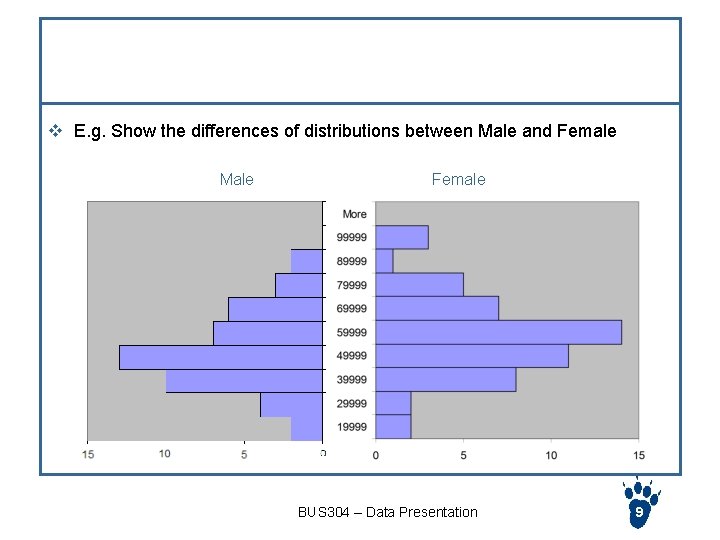 ❖ E.g. Show the differences of distributions between Male and Female

Male

Female

More
99999
89999
79999
69999
59999
49999
39999
29999
19999

15 10 5 0

0 5 10 15

BUS304 – Data Presentation

9